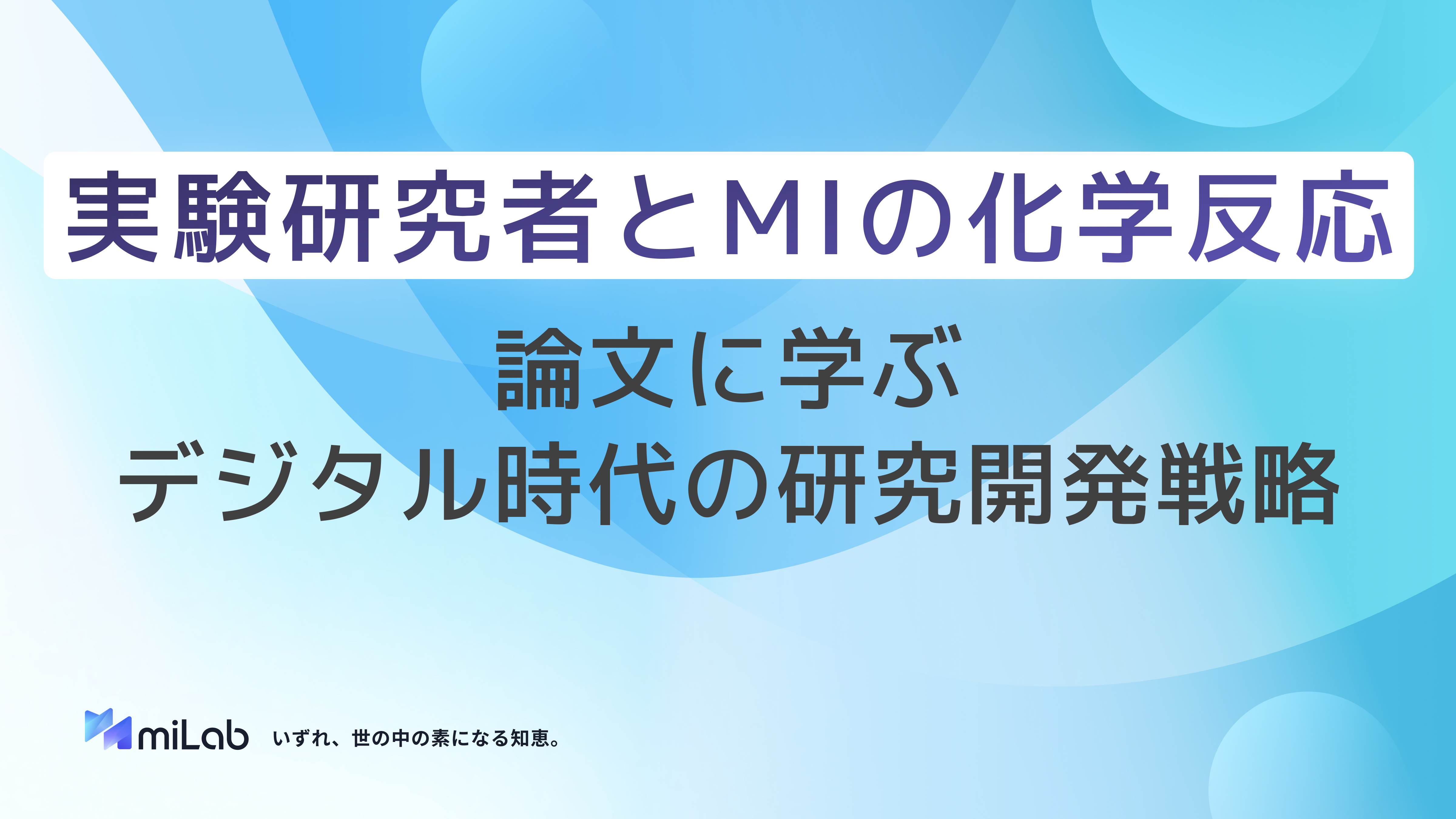 実験研究者とMIの化学反応

論文に学ぶ
デジタル時代の研究開発戦略

miLab いずれ、世の中の素になる知恵。